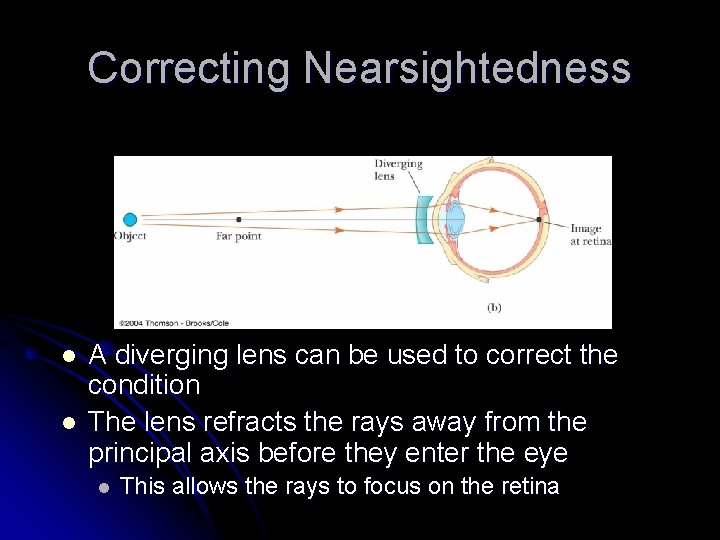 Correcting Nearsightedness

Diverging lens

Object

Far point

Image at retina

(b)

©2004 Thomson - Brooks/Cole

- A diverging lens can be used to correct the condition
- The lens refracts the rays away from the principal axis before they enter the eye
  - This allows the rays to focus on the retina